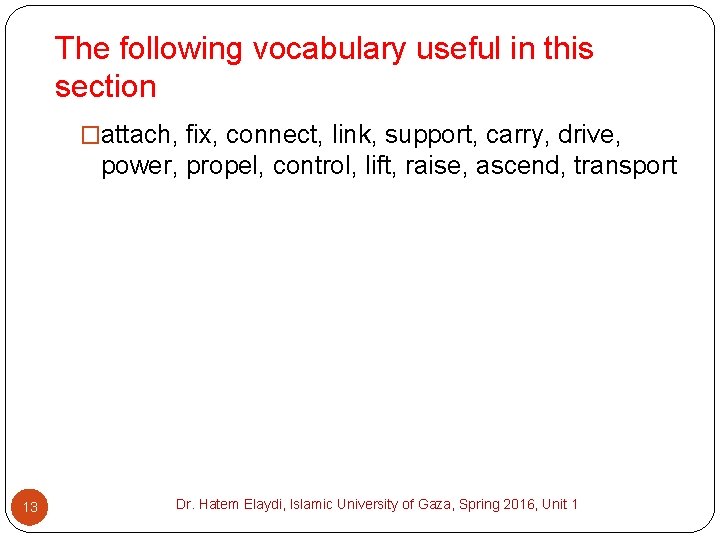 The following vocabulary useful in this section

□attach, fix, connect, link, support, carry, drive, power, propel, control, lift, raise, ascend, transport

13

Dr. Hatem Elaydi, Islamic University of Gaza, Spring 2016, Unit 1